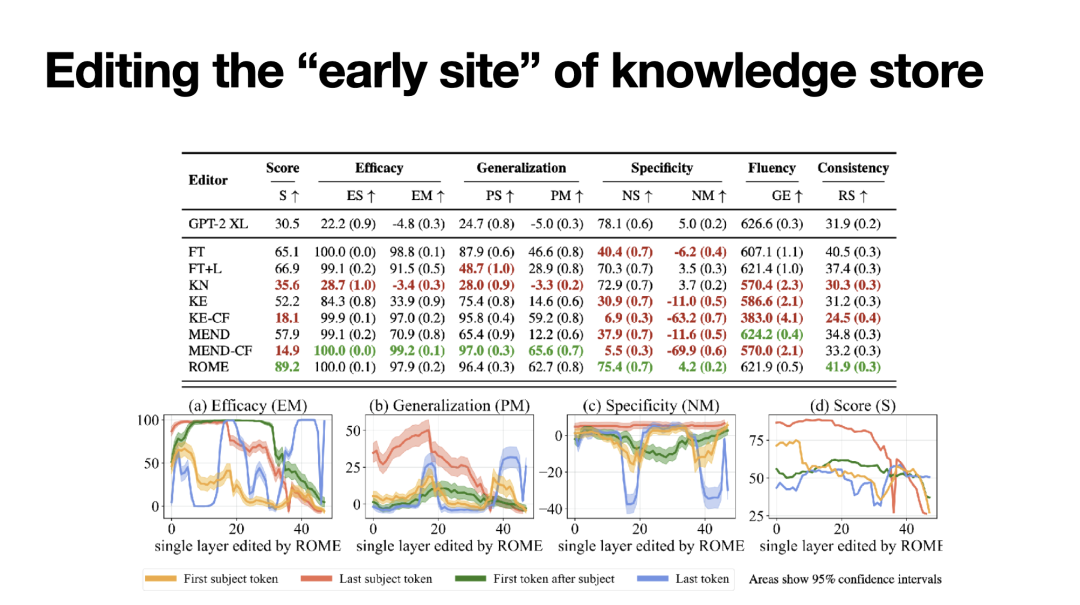 Editing the “early site” of knowledge store

| Editor | Score S ↑ | Efficacy ES ↑ | Efficacy EM ↑ | Generalization PS ↑ | Generalization PM ↑ | Specificity NS ↑ | Specificity NM ↑ | Fluency GE ↑ | Consistency RS ↑ |
|---|---|---|---|---|---|---|---|---|---|
| GPT-2 XL | 30.5 | 22.2 (0.9) | -4.8 (0.3) | 24.7 (0.8) | -5.0 (0.3) | 78.1 (0.6) | 5.0 (0.2) | 626.6 (0.3) | 31.9 (0.2) |
| FT | 65.1 | 100.0 (0.0) | 98.8 (0.1) | 87.9 (0.6) | 46.6 (0.8) | 40.4 (0.7) | -6.2 (0.4) | 607.1 (1.1) | 40.5 (0.3) |
| FT+L | 66.9 | 99.1 (0.2) | 91.5 (0.5) | 48.7 (1.0) | 28.9 (0.8) | 70.3 (0.7) | 3.5 (0.3) | 621.4 (1.0) | 37.4 (0.3) |
| KN | 35.6 | 28.7 (1.0) | -3.4 (0.3) | 28.0 (0.9) | -3.3 (0.2) | 72.9 (0.7) | 3.7 (0.2) | 570.4 (2.3) | 30.3 (0.3) |
| KE | 52.2 | 84.3 (0.8) | 33.9 (0.9) | 75.4 (0.8) | 14.6 (0.6) | 30.9 (0.7) | -11.0 (0.5) | 586.6 (2.1) | 31.2 (0.3) |
| KE-CF | 18.1 | 99.9 (0.1) | 97.0 (0.2) | 95.8 (0.4) | 59.2 (0.8) | 6.9 (0.3) | -63.2 (0.7) | 383.0 (4.1) | 24.5 (0.4) |
| MEND | 57.9 | 99.1 (0.2) | 70.9 (0.8) | 65.4 (0.9) | 12.2 (0.6) | 37.9 (0.7) | -11.6 (0.5) | 624.2 (0.4) | 34.8 (0.3) |
| MEND-CF | 14.9 | 100.0 (0.0) | 99.2 (0.1) | 97.0 (0.3) | 65.6 (0.7) | 5.5 (0.3) | -69.9 (0.6) | 570.0 (2.1) | 33.2 (0.3) |
| ROME | 89.2 | 100.0 (0.1) | 97.9 (0.2) | 96.4 (0.3) | 62.7 (0.8) | 75.4 (0.7) | 4.2 (0.2) | 621.9 (0.5) | 41.9 (0.3) |

(a) Efficacy (EM)
100
50
0
0 20 40
single layer edited by ROME

(b) Generalization (PM)
50
25
0
0 20 40
single layer edited by ROME

(c) Specificity (NM)
0
−20
−40
0 20 40
single layer edited by ROME

(d) Score (S)
75
50
25
0 20 40
single layer edited by ROME

First subject token Last subject token First token after subject Last token Areas show 95% confidence intervals